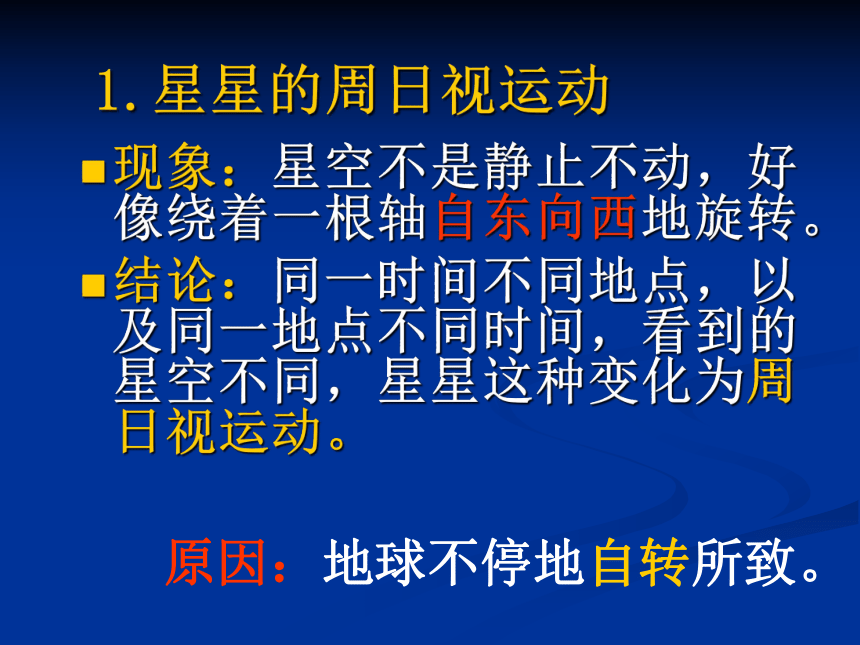 1. 星星的周日视运动

现象：星空不是静止不动，好像绕着一根轴自东向西地旋转。

结论：同一时间不同地点，以及同一地点不同时间，看到的星空不同，星星这种变化为周日视运动。

原因：地球不停地自转所致。